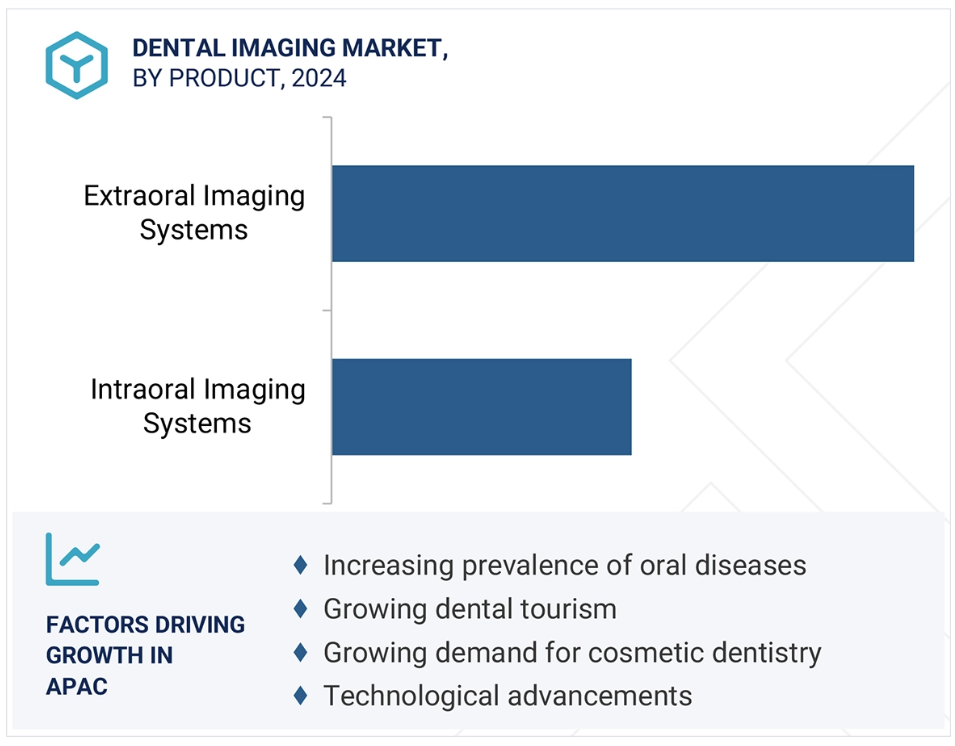 DENTAL IMAGING MARKET,
BY PRODUCT, 2024

Extraoral Imaging Systems

Intraoral Imaging Systems

FACTORS DRIVING GROWTH IN APAC

♦ Increasing prevalence of oral diseases
♦ Growing dental tourism
♦ Growing demand for cosmetic dentistry
♦ Technological advancements